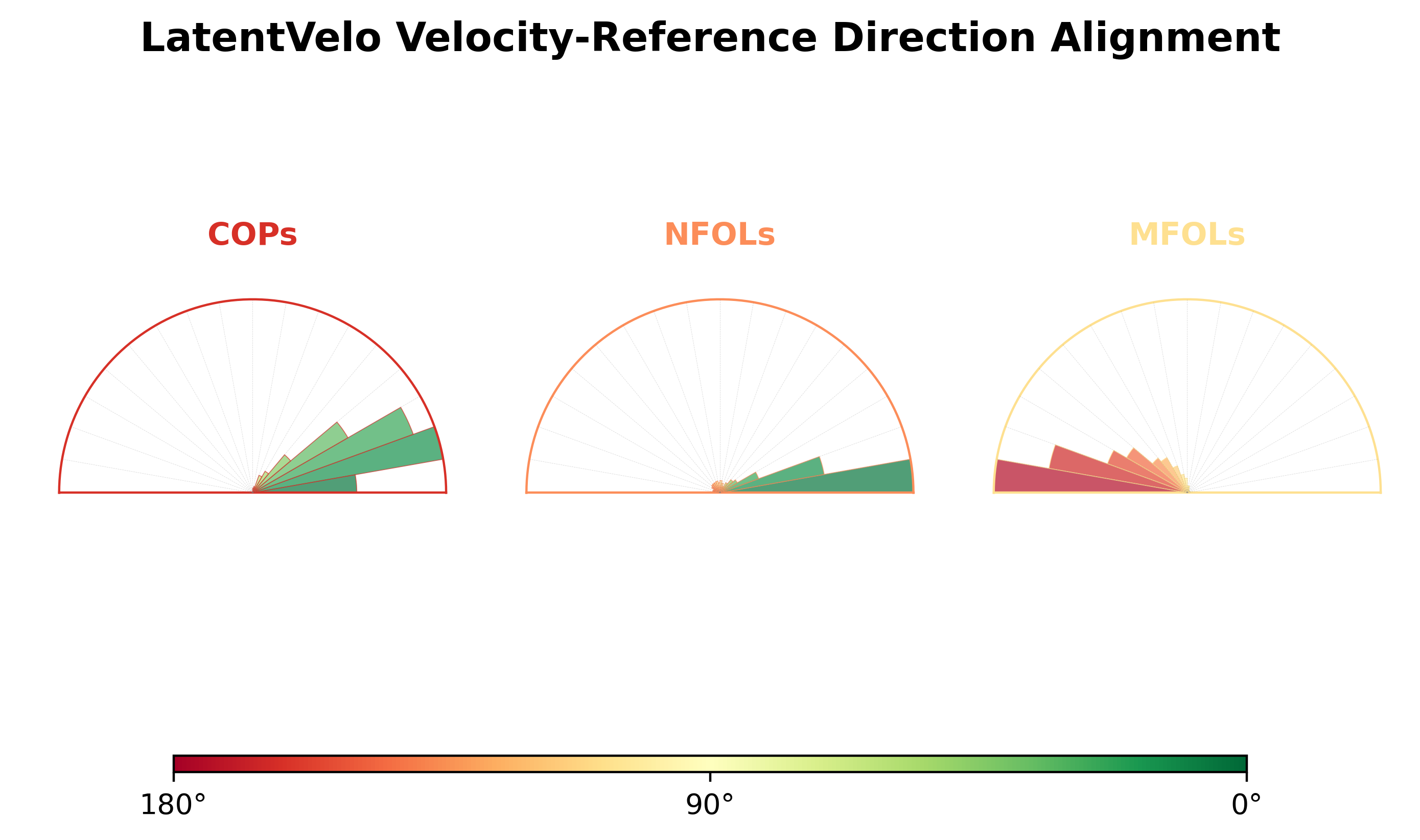 LatentVelo Velocity-Reference Direction Alignment

COPs

NFOLs

MFOLs

180°

90°

0°